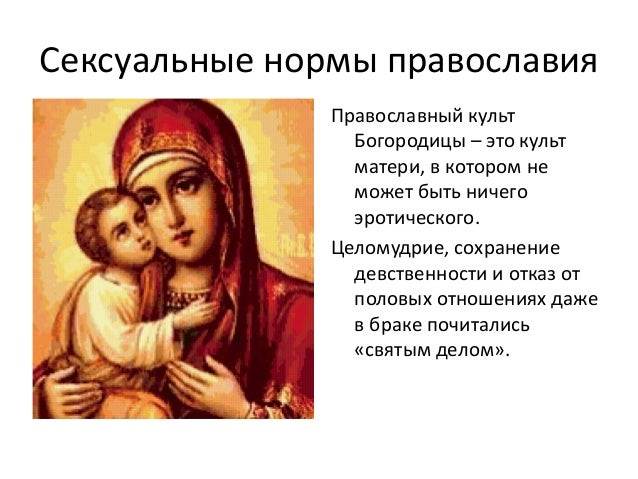 Сексуальные нормы православия

Православный культ Богородицы – это культ матери, в котором не может быть ничего эротического.

Целомудрие, сохранение девственности и отказ от половых отношениях даже в браке почитались «святым делом».